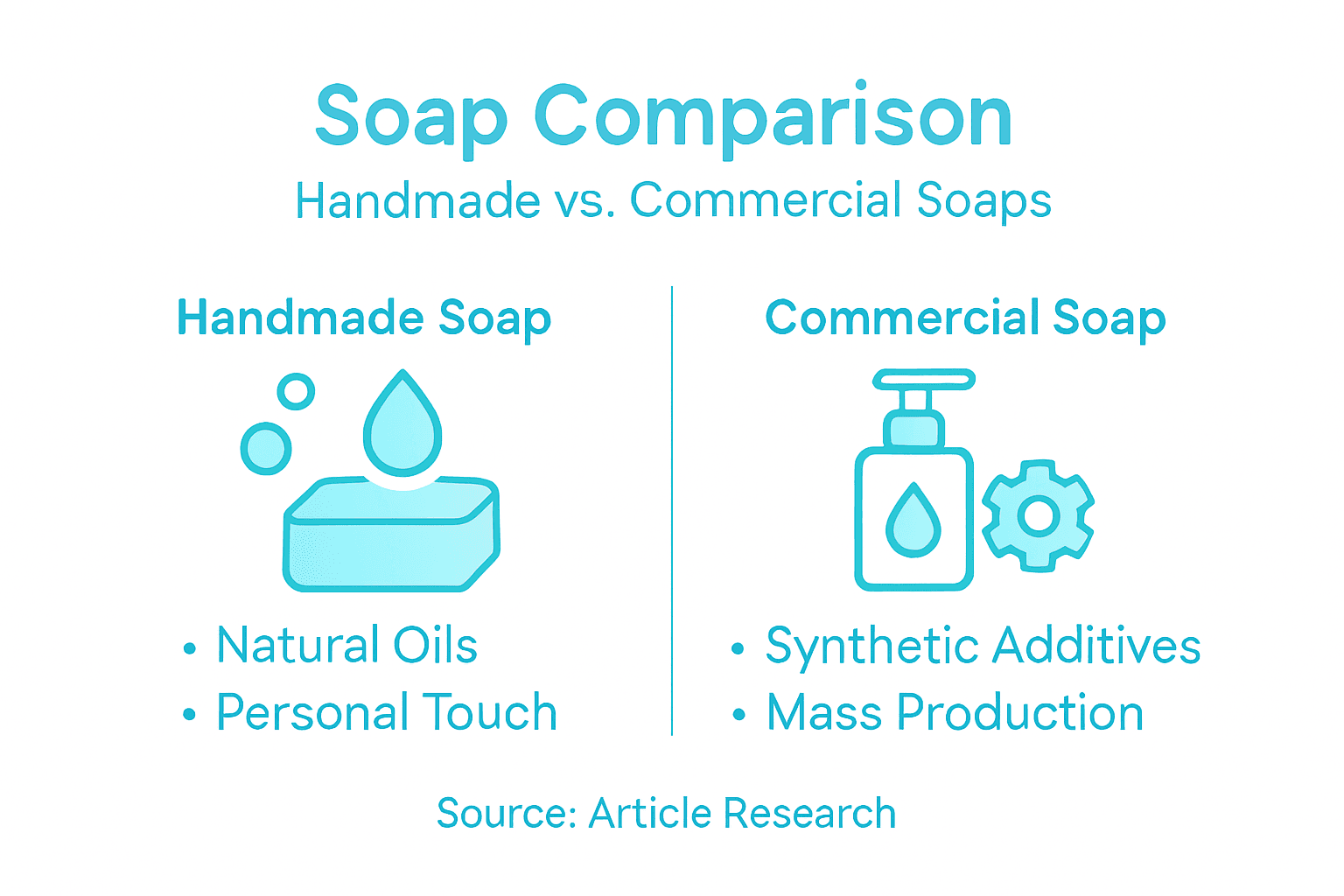 Soap Comparison
Handmade vs. Commercial Soaps

Handmade Soap

• Natural Oils
• Personal Touch

Commercial Soap

• Synthetic Additives
• Mass Production

Source: Article Research